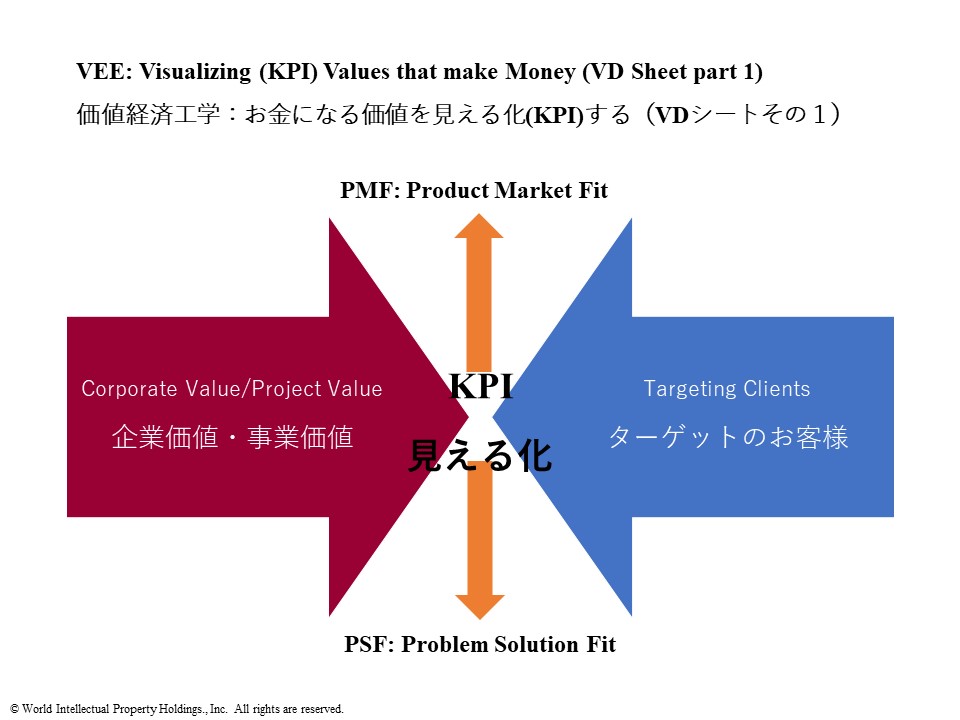 VEE: Visualizing (KPI) Values that make Money (VD Sheet part 1)
価値経済工学：お金になる価値を見える化(KPI)する（VDシートその１）

PMF: Product Market Fit

Corporate Value/Project Value
企業価値・事業価値

KPI
見える化

Targeting Clients
ターゲットのお客様

PSF: Problem Solution Fit

© World Intellectual Property Holdings., Inc. All rights are reserved.